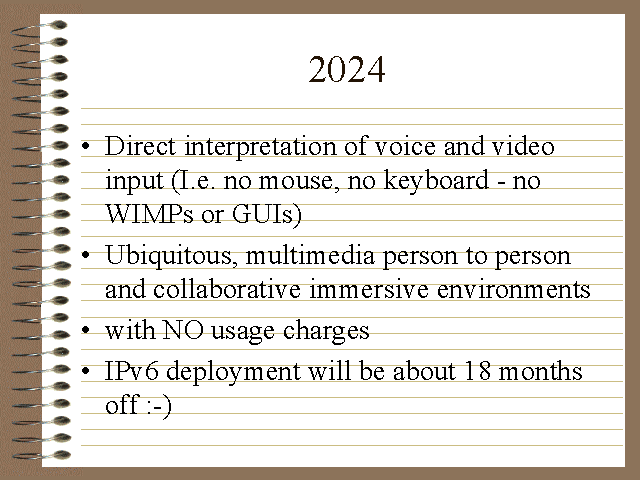 2024

• Direct interpretation of voice and video input (I.e. no mouse, no keyboard - no WIMPs or GUIs)
• Ubiquitous, multimedia person to person and collaborative immersive environments
• with NO usage charges
• IPv6 deployment will be about 18 months off :-)